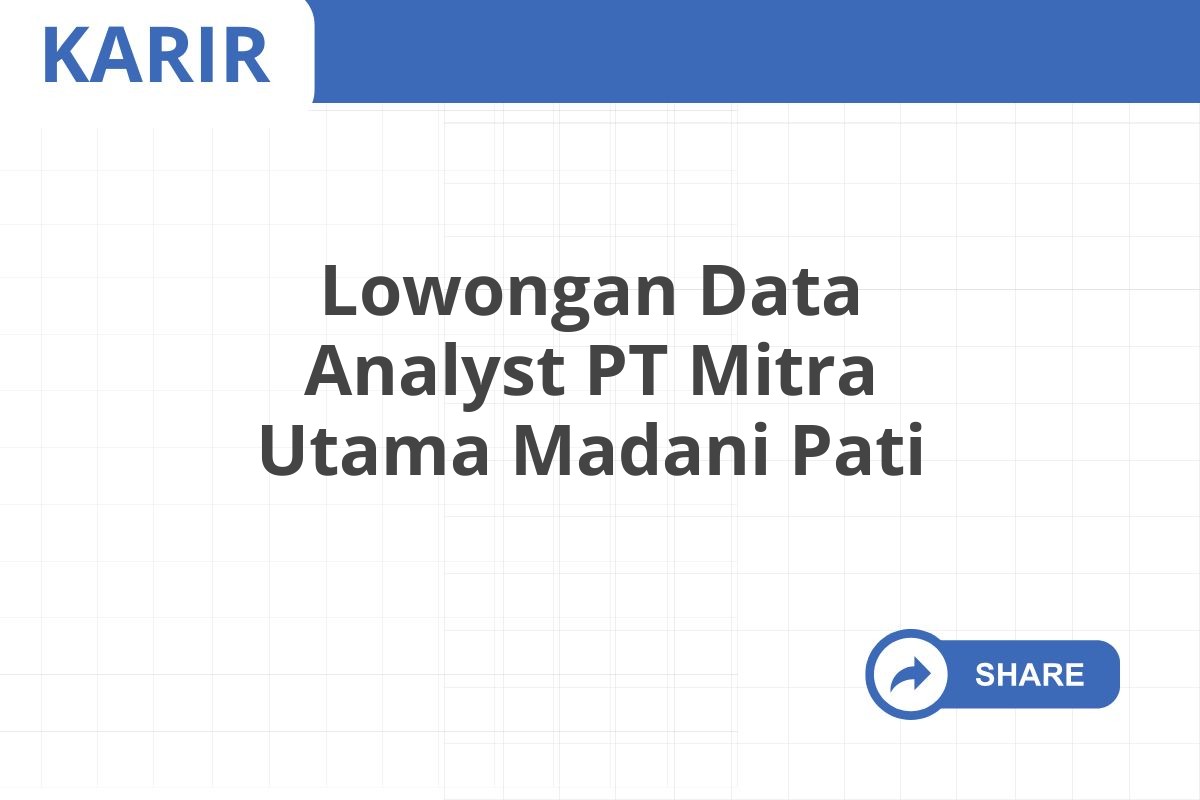 KARIR

Lowongan Data Analyst PT Mitra Utama Madani Pati

SHARE